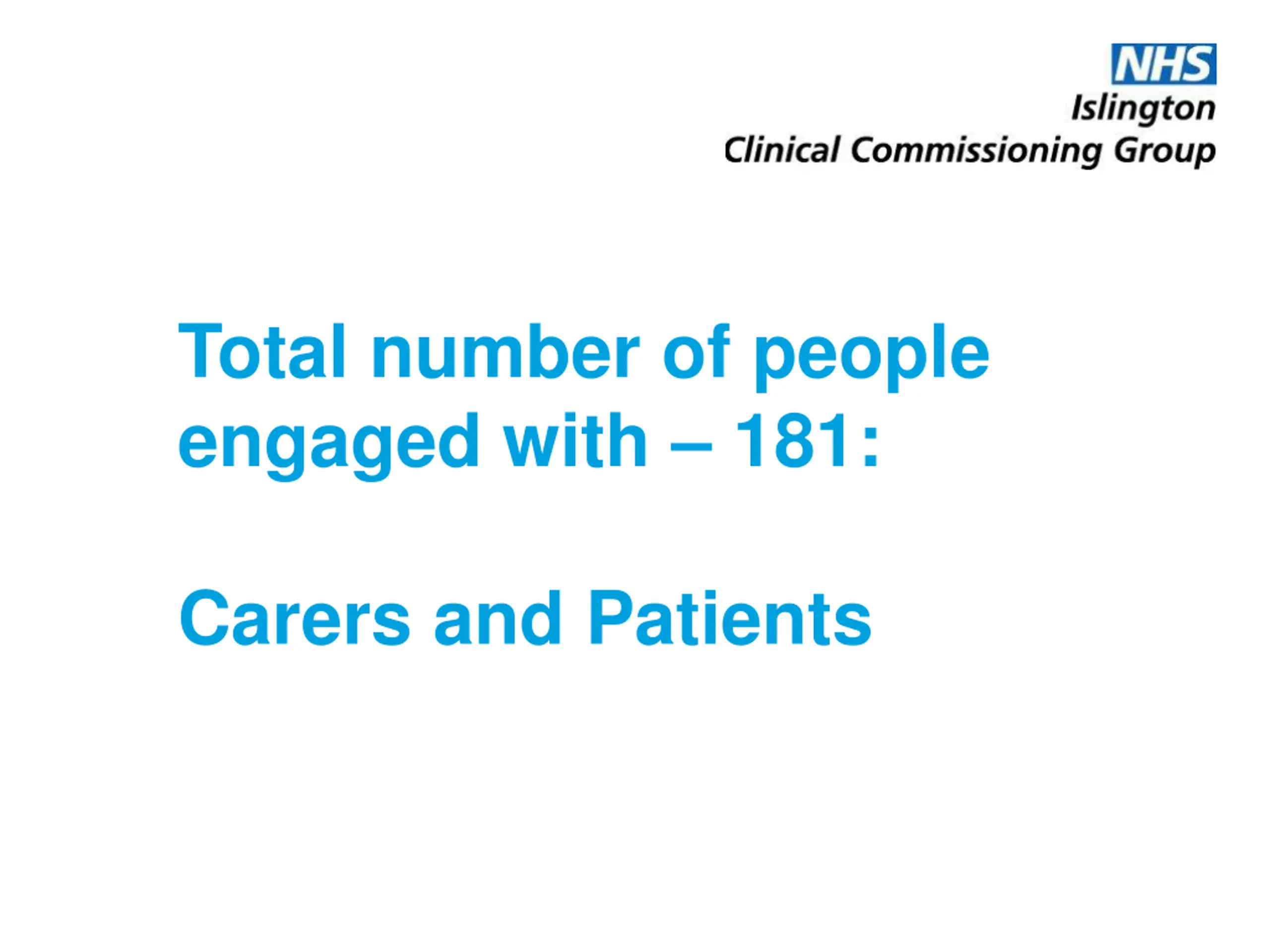 NHS
Islington
Clinical Commissioning Group

Total number of people engaged with – 181:

Carers and Patients